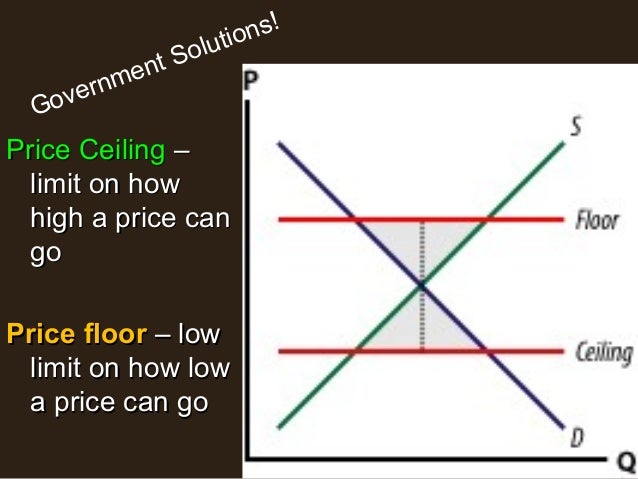 Government Solutions!

Price Ceiling – limit on how high a price can go

Price floor – low limit on how low a price can go

P
S
Floor
Ceiling
D
Q